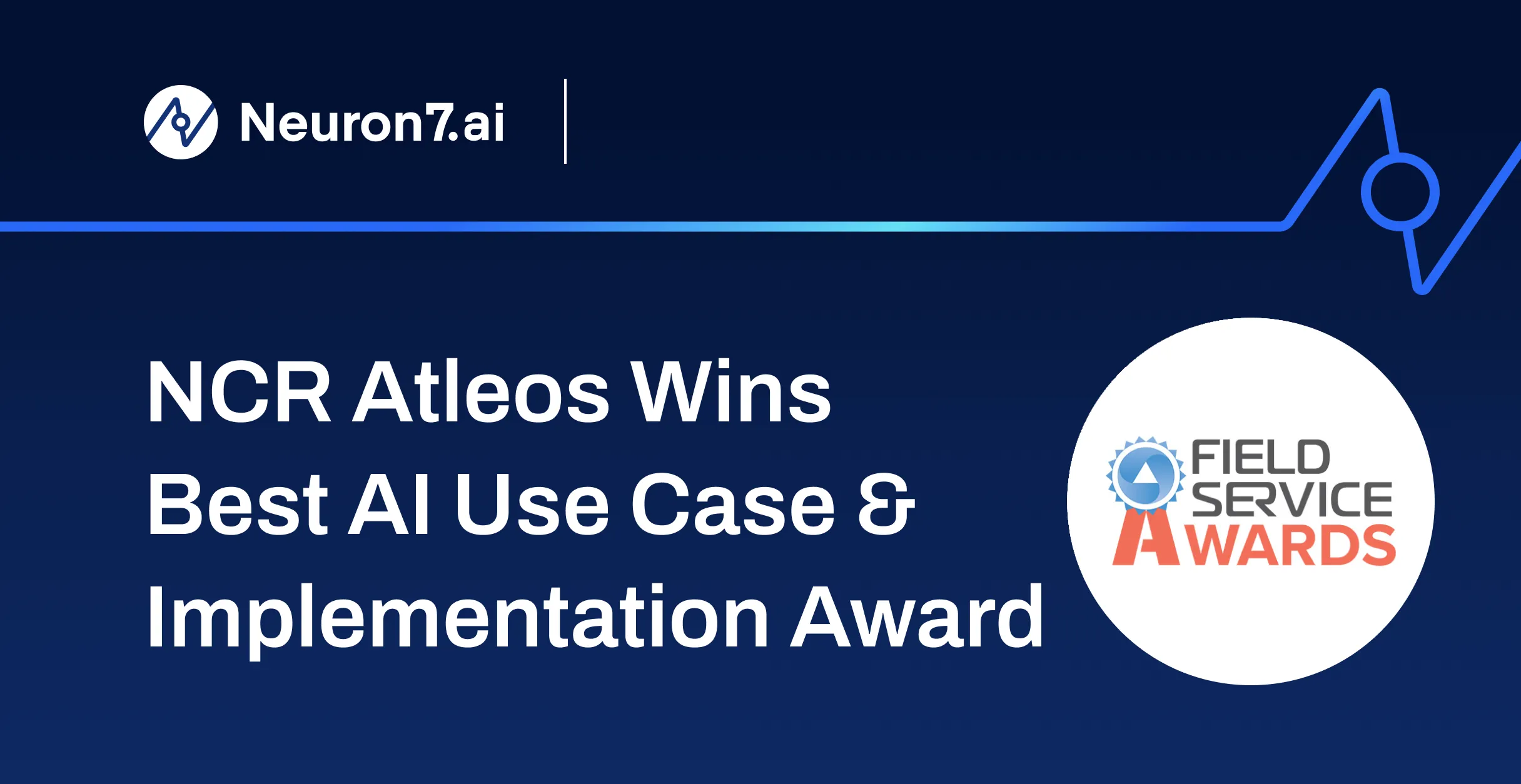 Neuron7.ai

NCR Atleos Wins Best AI Use Case & Implementation Award

FIELD SERVICE AWARDS